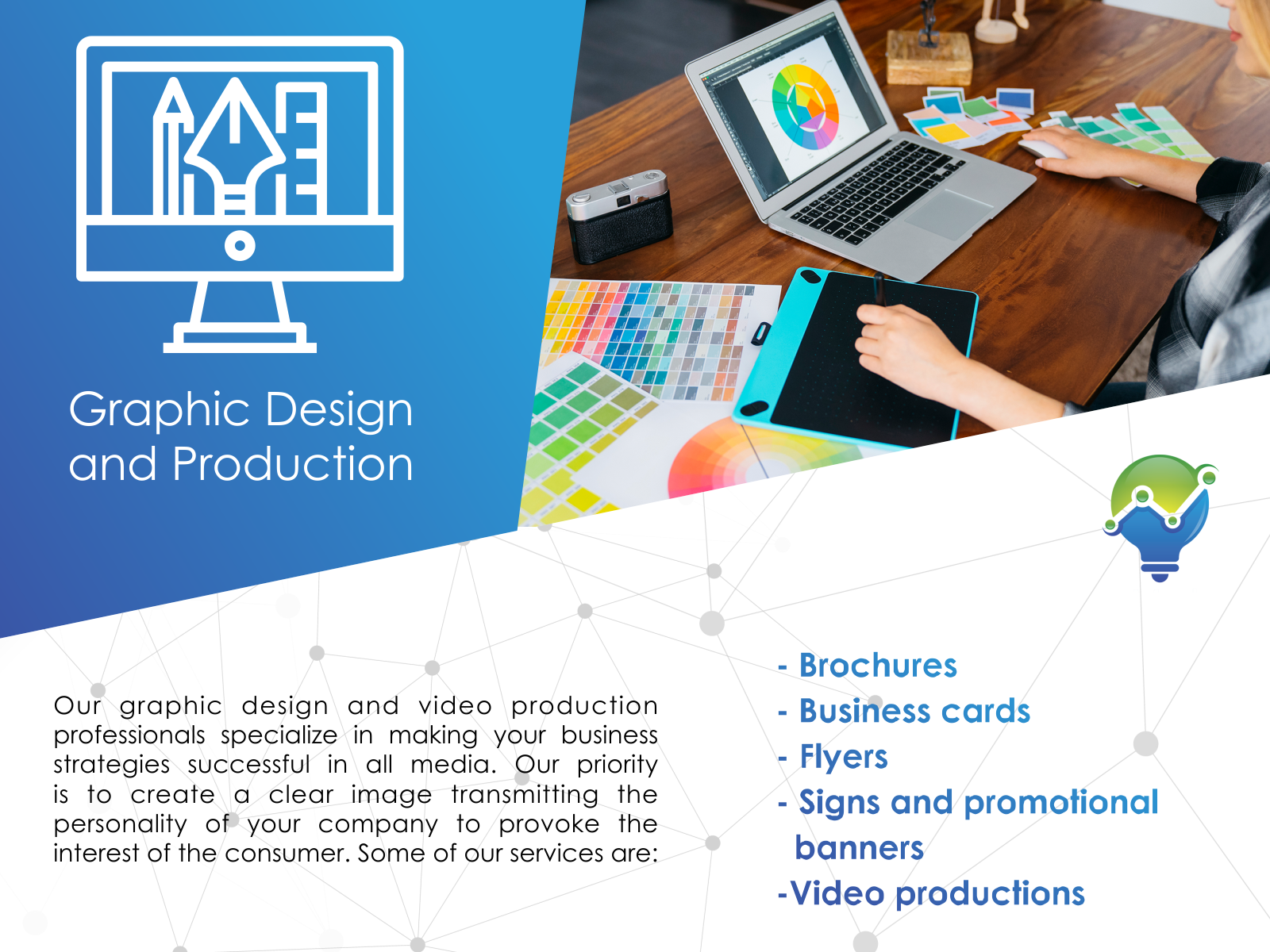 Graphic Design and Production

Our graphic design and video production professionals specialize in making your business strategies successful in all media. Our priority is to create a clear image transmitting the personality of your company to provoke the interest of the consumer. Some of our services are:

- Brochures
- Business cards
- Flyers
- Signs and promotional banners
-Video productions